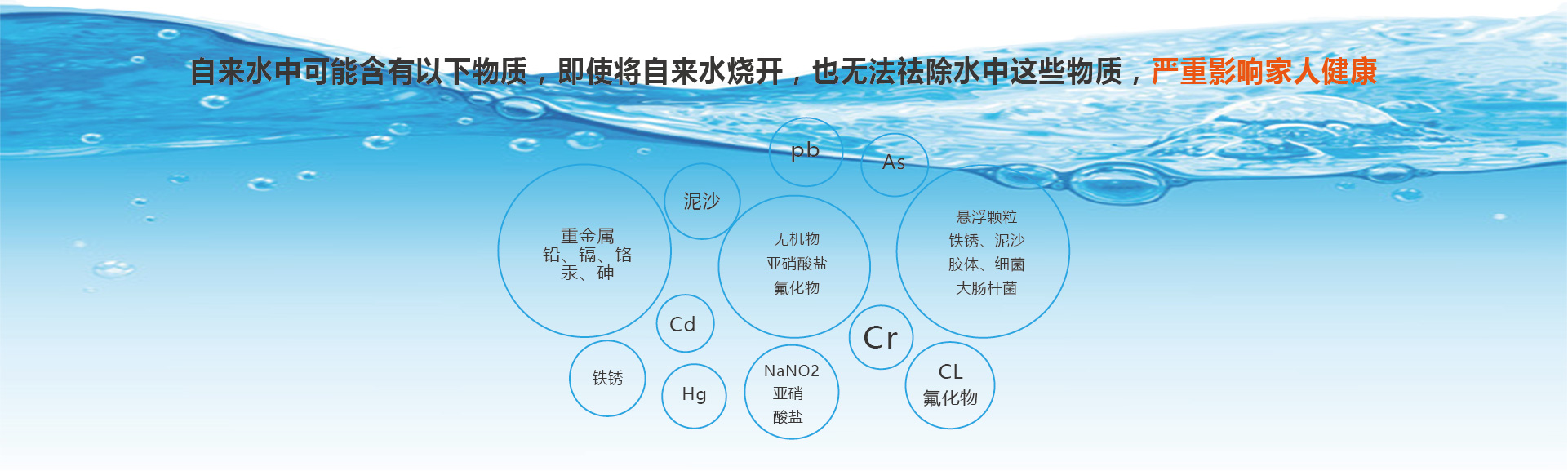 自来水中可能含有以下物质，即使将自来水烧开，也无法祛除水中这些物质，严重影响家人健康

pb

As

泥沙

重金属
铅、镉、铬
汞、砷

无机物
亚硝酸盐
氟化物

悬浮颗粒
铁锈、泥沙
胶体、细菌
大肠杆菌

Cd

Cr

铁锈

Hg

NaNO2
亚硝
酸盐

CL
氟化物